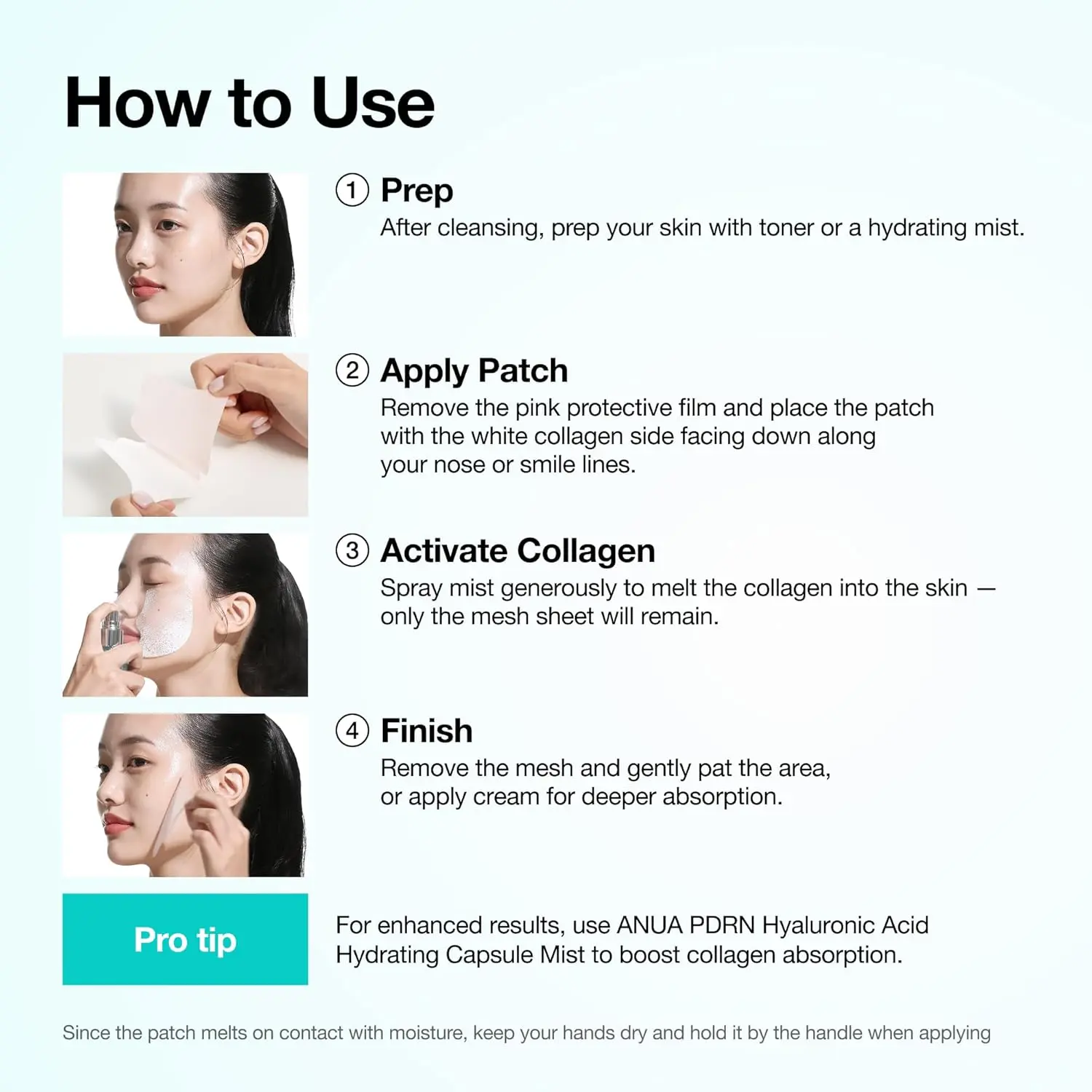 How to Use

① Prep
After cleansing, prep your skin with toner or a hydrating mist.

② Apply Patch
Remove the pink protective film and place the patch with the white collagen side facing down along your nose or smile lines.

③ Activate Collagen
Spray mist generously to melt the collagen into the skin — only the mesh sheet will remain.

④ Finish
Remove the mesh and gently pat the area, or apply cream for deeper absorption.

Pro tip

For enhanced results, use ANUA PDRN Hyaluronic Acid Hydrating Capsule Mist to boost collagen absorption.

Since the patch melts on contact with moisture, keep your hands dry and hold it by the handle when applying